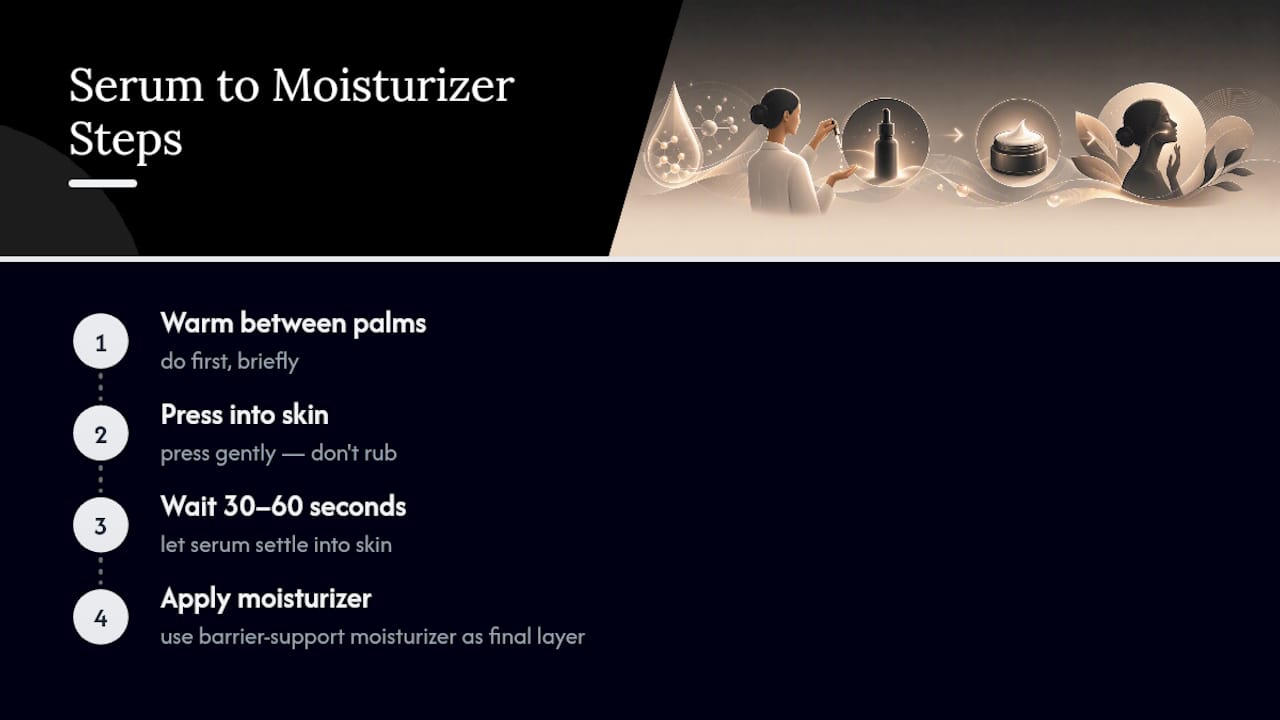 Serum to Moisturizer Steps

1
Warm between palms
do first, briefly

2
Press into skin
press gently — don't rub

3
Wait 30–60 seconds
let serum settle into skin

4
Apply moisturizer
use barrier-support moisturizer as final layer